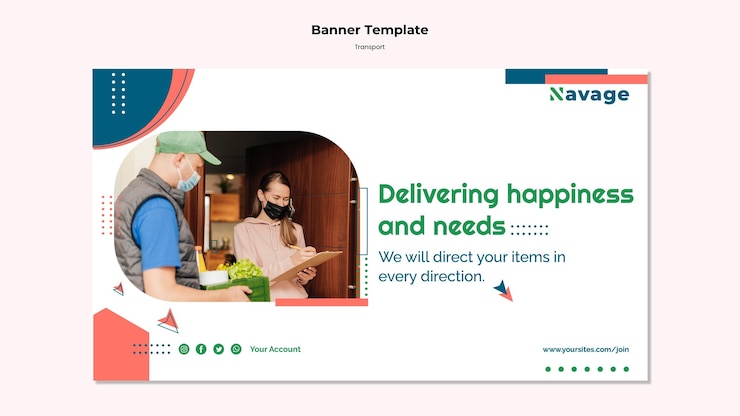 Banner Template
Transport

Navage

Delivering happiness and needs

We will direct your items in every direction.

Your Account

www.yoursites.com/join